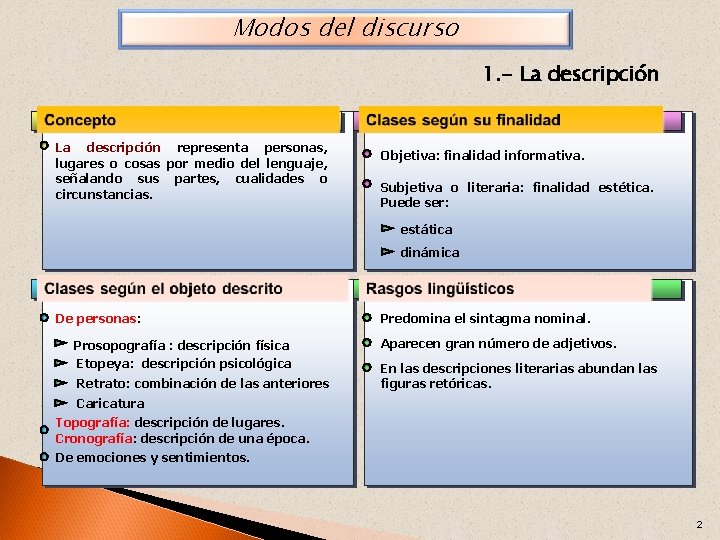 Modos del discurso

1.- La descripción

Concepto

La descripción representa personas, lugares o cosas por medio del lenguaje, señalando sus partes, cualidades o circunstancias.

Clases según su finalidad

Objetiva: finalidad informativa.

Subjetiva o literaria: finalidad estética. Puede ser:

estática

dinámica

Clases según el objeto descrito

De personas:

Prosopografía : descripción física

Etopeya: descripción psicológica

Retrato: combinación de las anteriores

Caricatura

Topografía: descripción de lugares.
Cronografía: descripción de una época.

De emociones y sentimientos.

Rasgos lingüísticos

Predomina el sintagma nominal.

Aparecen gran número de adjetivos.

En las descripciones literarias abundan las figuras retóricas.

2